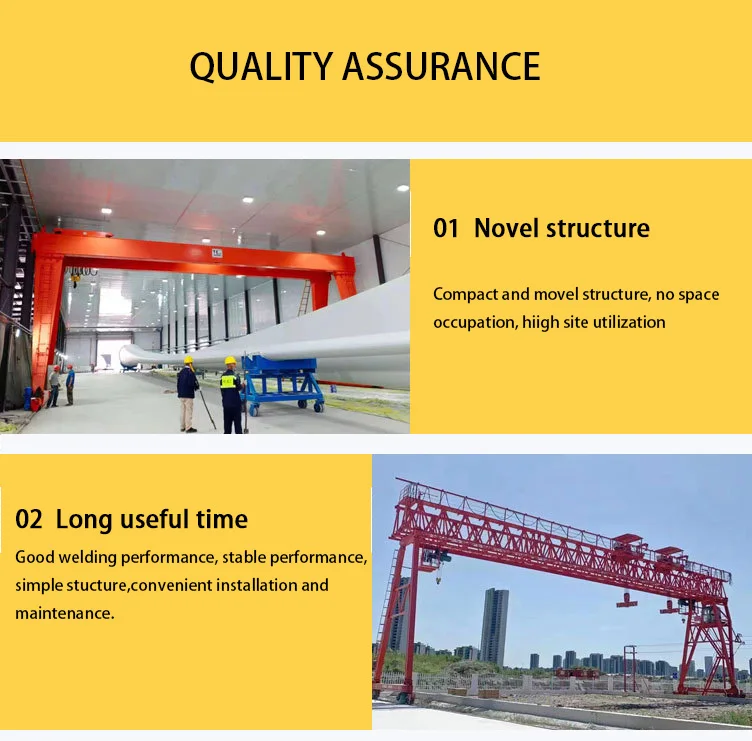 QUALITY ASSURANCE

01 Novel structure

Compact and movel structure, no space occupation, hiigh site utilization

02 Long useful time

Good welding performance, stable performance, simple stucture,convenient installation and maintenance.